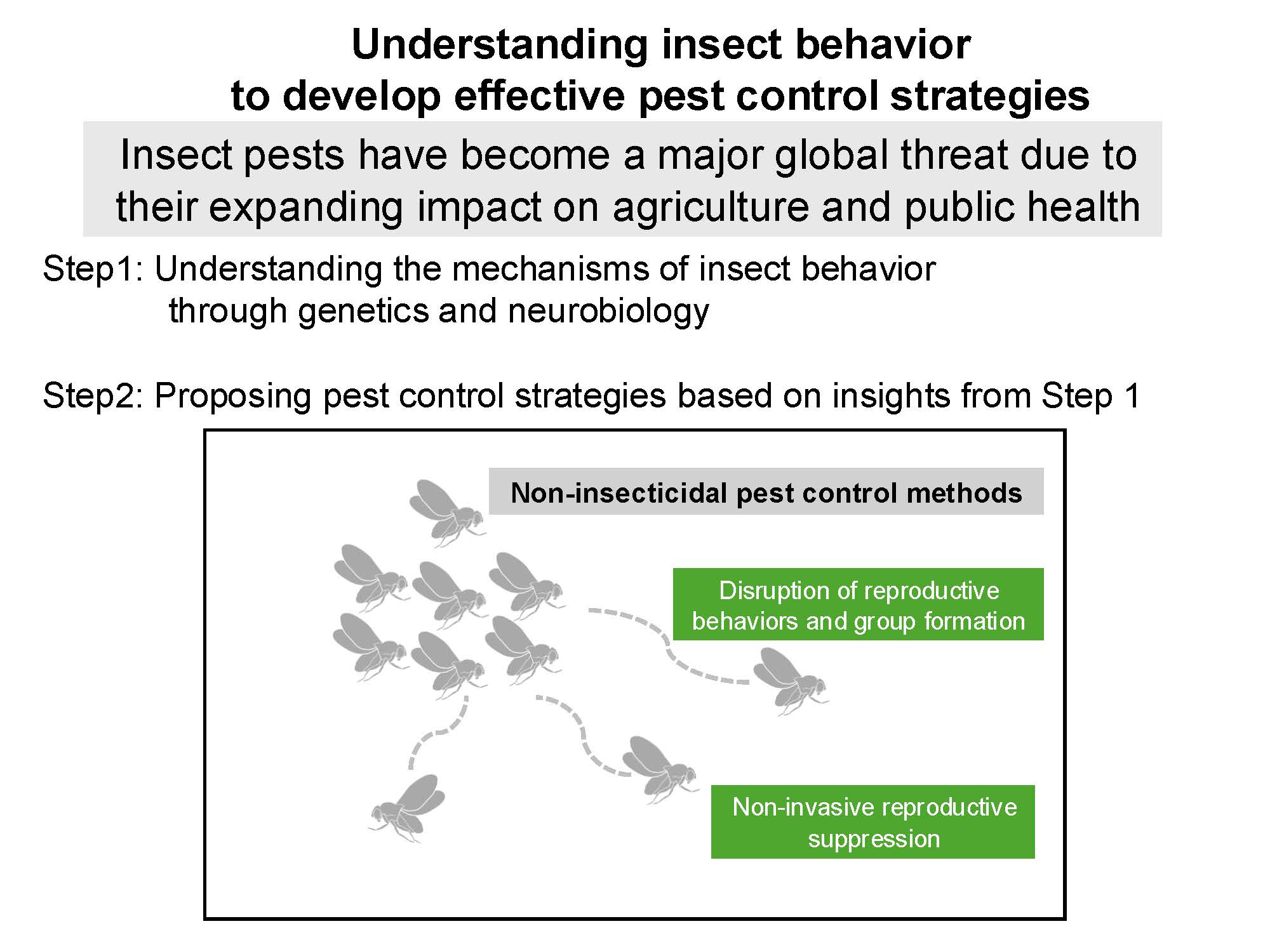 Understanding insect behavior
to develop effective pest control strategies

Insect pests have become a major global threat due to their expanding impact on agriculture and public health

Step1: Understanding the mechanisms of insect behavior through genetics and neurobiology

Step2: Proposing pest control strategies based on insights from Step 1

Non-insecticidal pest control methods

Disruption of reproductive behaviors and group formation

Non-invasive reproductive suppression